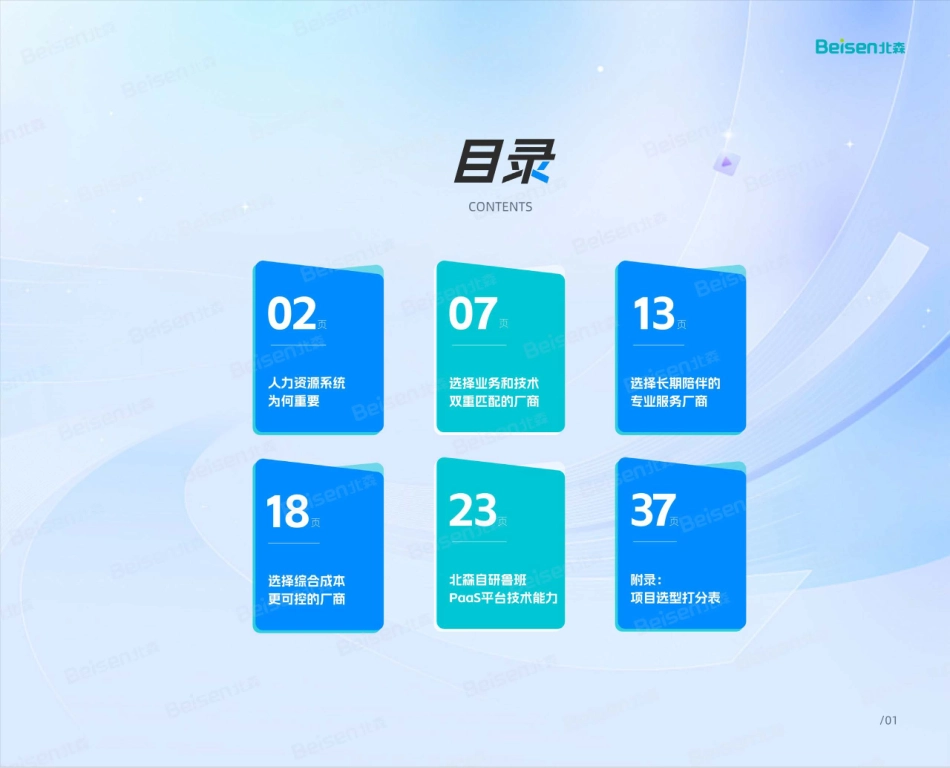 Beisen北森

目录
CONTENTS

02页
人力资源系统为何重要

07页
选择业务和技术双重匹配的厂商

13页
选择长期陪伴的专业服务厂商

18页
选择综合成本更可控的厂商

23页
北森自研鲁班PaaS平台技术能力

37页
附录：项目选型打分表

/01